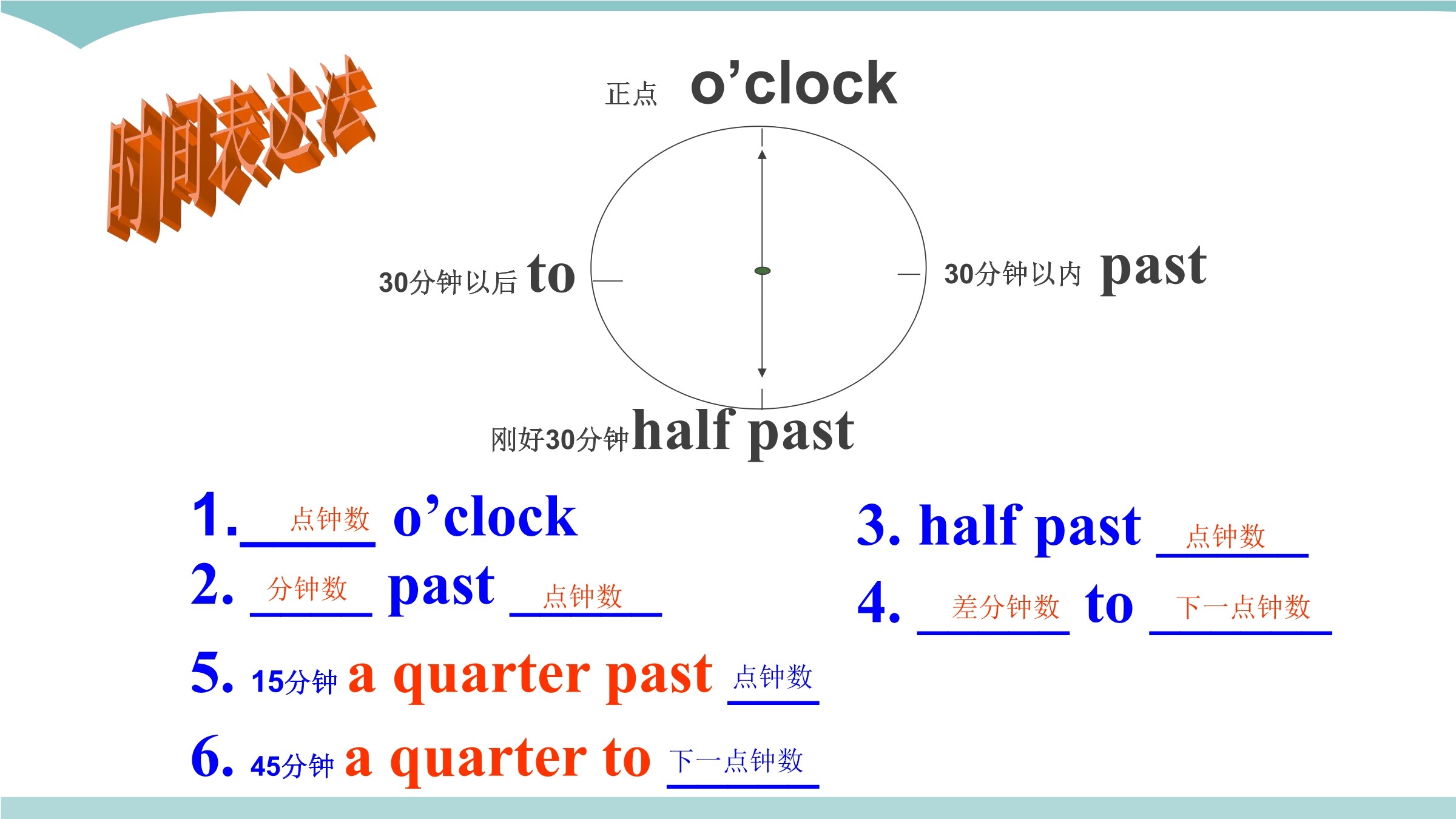 时间表达法

正点 o’clock

30分钟以后 to

30分钟以内 past

刚好30分钟 half past

1. 点钟数 o’clock

2. 分钟数 past 点钟数

3. half past 点钟数

4. 差分钟数 to 下一点钟数

5. 15分钟 a quarter past 点钟数

6. 45分钟 a quarter to 下一点钟数